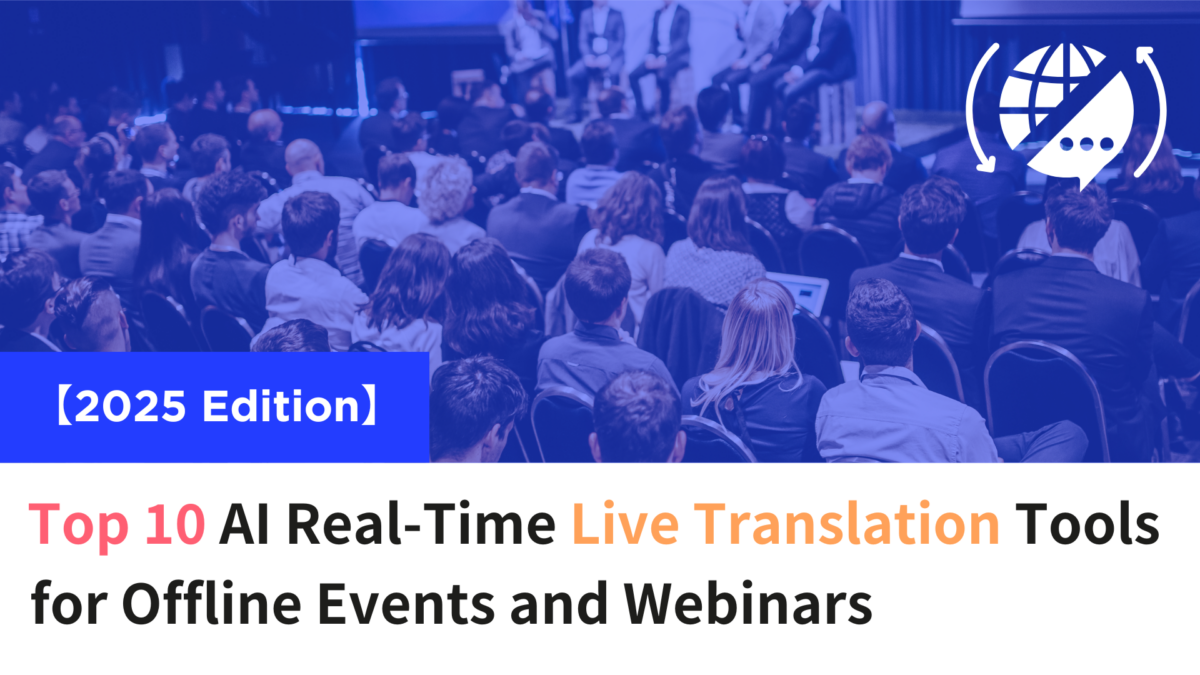 【2025 Edition】

Top 10 AI Real-Time Live Translation Tools for Offline Events and Webinars